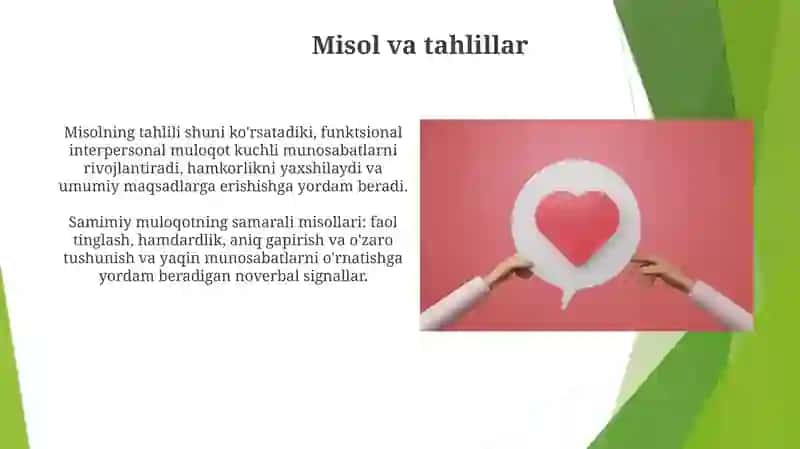 Misol va tahlillar

Misolning tahlili shuni ko'rsatadiki, funktsional interpersonal muloqot kuchli munosabatlarni rivojlantiradi, hamkorlikni yaxshilaydi va umumiy maqsadlarga erishishga yordam beradi.

Samimiy muloqotning samarali misollari: faol tinglash, hamdardlik, aniq gapirish va o'zaro tushunish va yaqin munosabatlarni o'rnatishga yordam beradigan noverbal signallar.